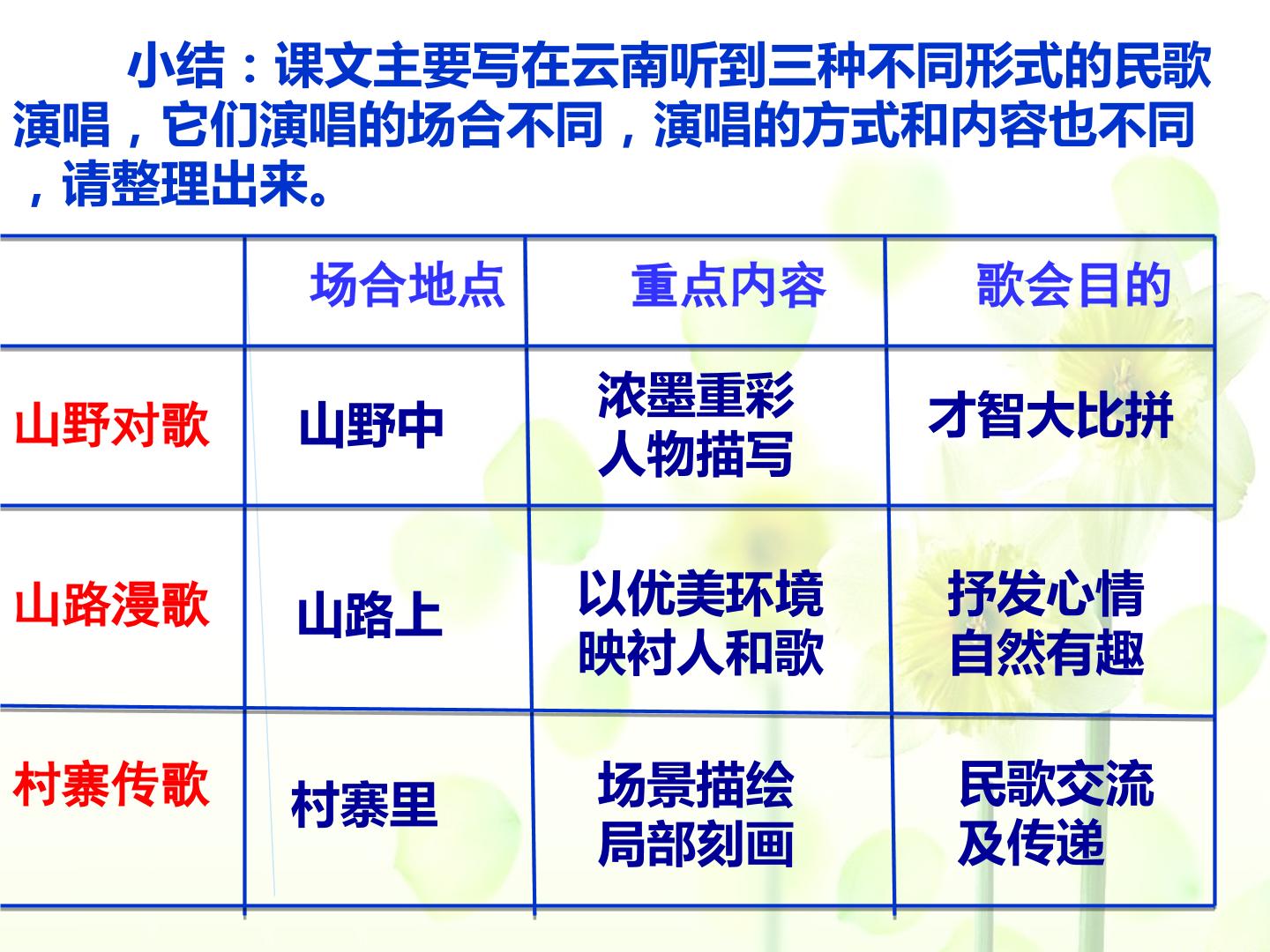 小结：课文主要写在云南听到三种不同形式的民歌演唱，它们演唱的场合不同，演唱的方式和内容也不同，请整理出来。

|  | 场合地点 | 重点内容 | 歌会目的 |
|---|---|---|---|
| 山野对歌 | 山野中 | 浓墨重彩 人物描写 | 才智大比拼 |
| 山路漫歌 | 山路上 | 以优美环境 映衬人和歌 | 抒发心情 自然有趣 |
| 村寨传歌 | 村寨里 | 场景描绘 局部刻画 | 民歌交流 及传递 |